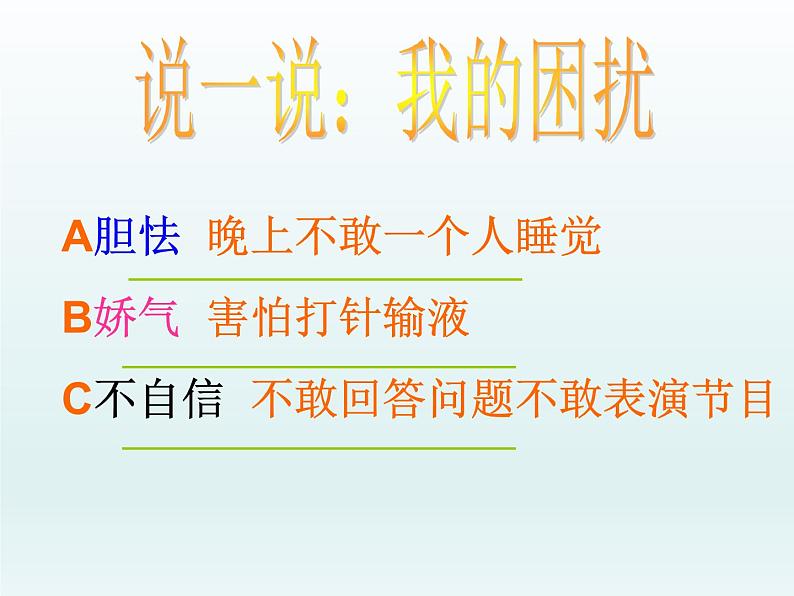 说一说：我的困扰

A胆怯 晚上不敢一个人睡觉

B娇气 害怕打针输液

C不自信 不敢回答问题不敢表演节目